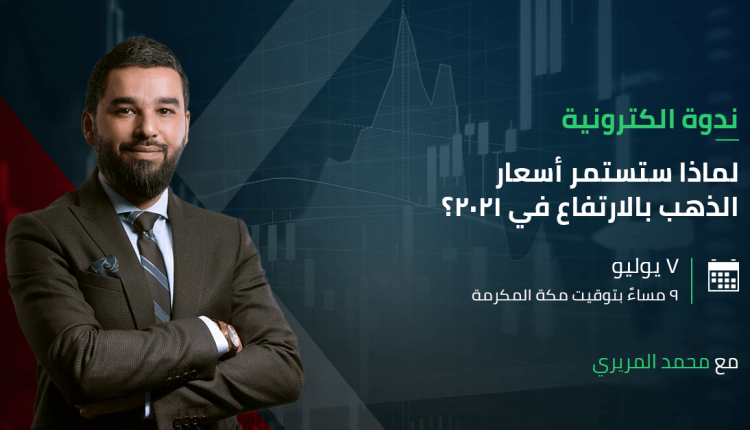 ندوة الكترونية

لماذا ستستمر أسعار الذهب بالارتفاع في ٢٠٢١؟

٧ يوليو
٩ مساءً بتوقيت مكة المكرمة

مع محمد المريري